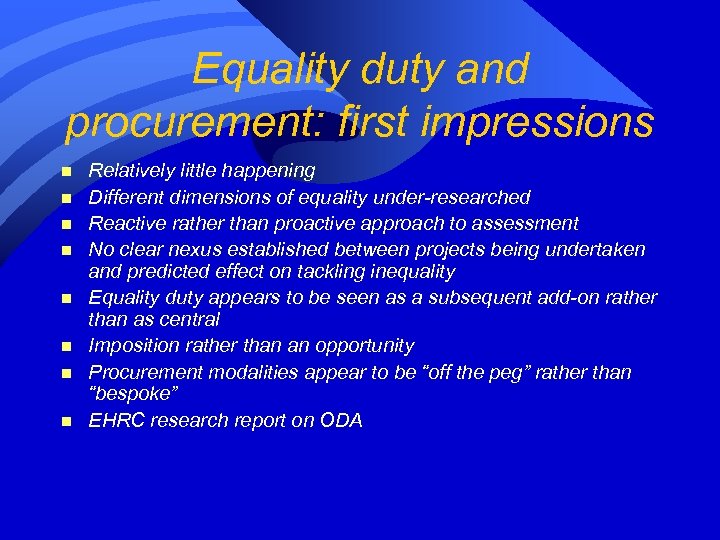 Equality duty and procurement: first impressions

- Relatively little happening
- Different dimensions of equality under-researched
- Reactive rather than proactive approach to assessment
- No clear nexus established between projects being undertaken and predicted effect on tackling inequality
- Equality duty appears to be seen as a subsequent add-on rather than as central
- Imposition rather than an opportunity
- Procurement modalities appear to be “off the peg” rather than “bespoke”
- EHRC research report on ODA